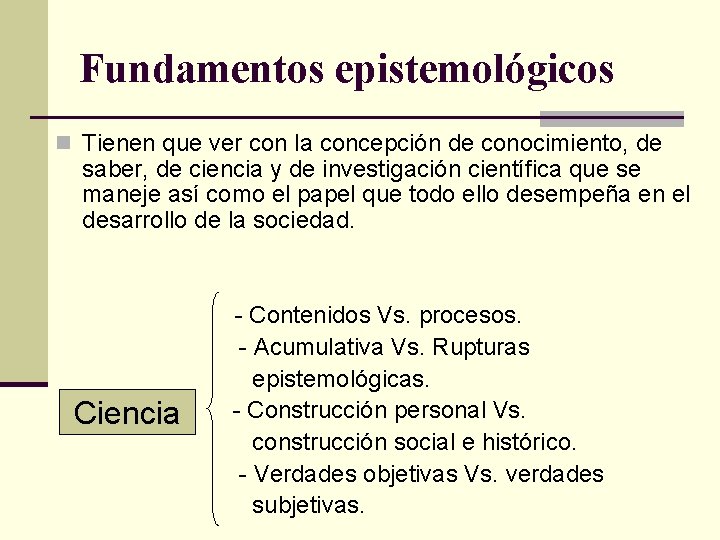 Fundamentos epistemológicos

Tienen que ver con la concepción de conocimiento, de saber, de ciencia y de investigación científica que se maneje así como el papel que todo ello desempeña en el desarrollo de la sociedad.

Ciencia

- Contenidos Vs. procesos.
- Acumulativa Vs. Rupturas epistemológicas.
- Construcción personal Vs. construcción social e histórico.
- Verdades objetivas Vs. verdades subjetivas.